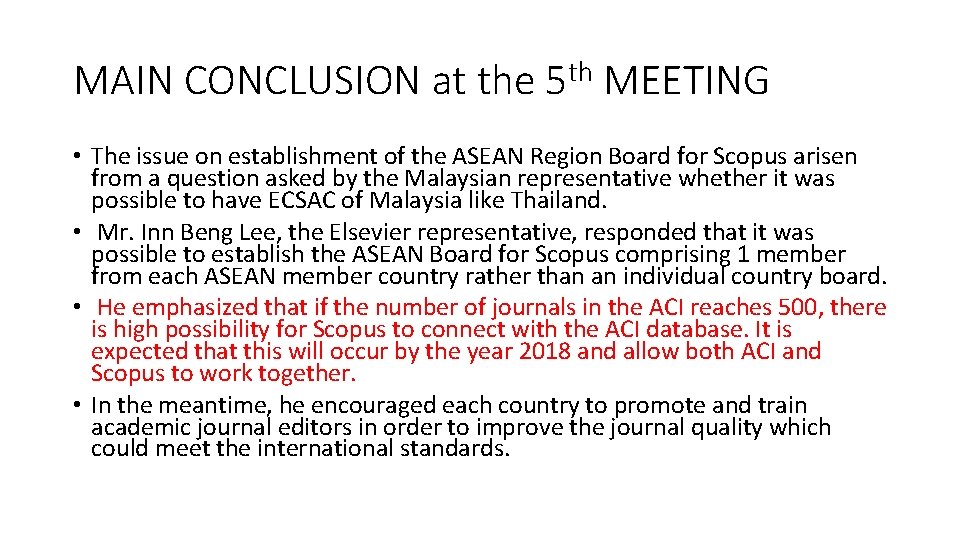 MAIN CONCLUSION at the 5$^{th}$ MEETING

• The issue on establishment of the ASEAN Region Board for Scopus arisen from a question asked by the Malaysian representative whether it was possible to have ECSAC of Malaysia like Thailand.

• Mr. Inn Beng Lee, the Elsevier representative, responded that it was possible to establish the ASEAN Board for Scopus comprising 1 member from each ASEAN member country rather than an individual country board.

• He emphasized that if the number of journals in the ACI reaches 500, there is high possibility for Scopus to connect with the ACI database. It is expected that this will occur by the year 2018 and allow both ACI and Scopus to work together.

• In the meantime, he encouraged each country to promote and train academic journal editors in order to improve the journal quality which could meet the international standards.